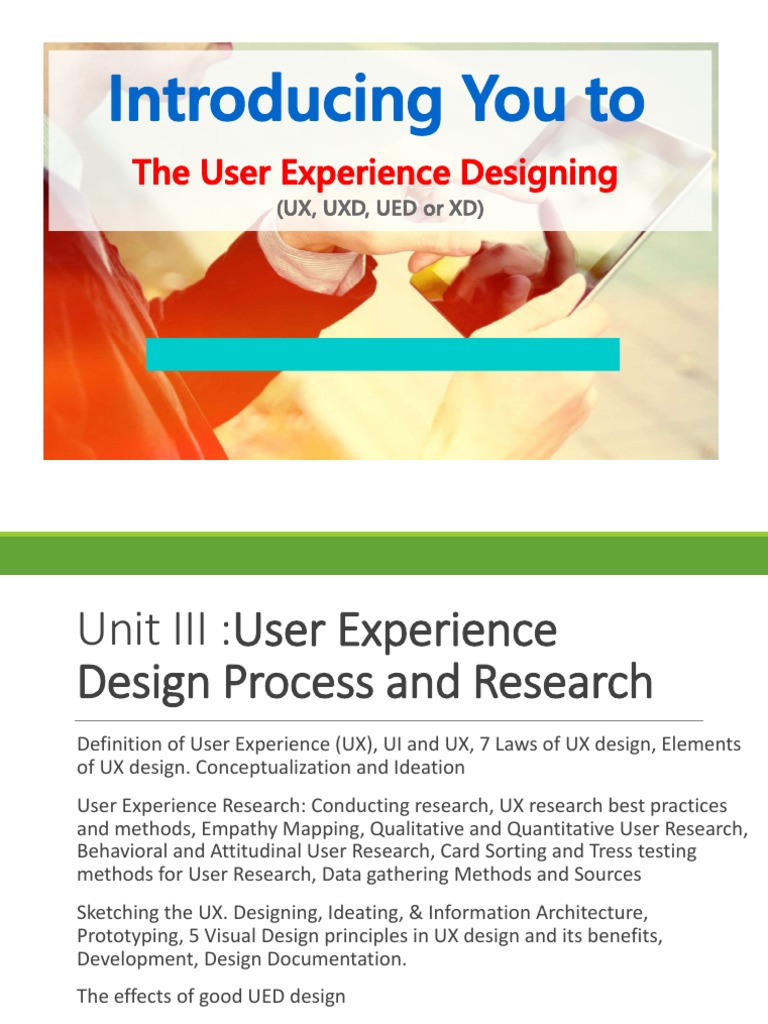 Introducing You to

The User Experience Designing

(UX, UXD, UED or XD)

Unit III :User Experience Design Process and Research

Definition of User Experience (UX), UI and UX, 7 Laws of UX design, Elements of UX design. Conceptualization and Ideation

User Experience Research: Conducting research, UX research best practices and methods, Empathy Mapping, Qualitative and Quantitative User Research, Behavioral and Attitudinal User Research, Card Sorting and Tress testing methods for User Research, Data gathering Methods and Sources

Sketching the UX. Designing, Ideating, & Information Architecture, Prototyping, 5 Visual Design principles in UX design and its benefits, Development, Design Documentation.

The effects of good UED design